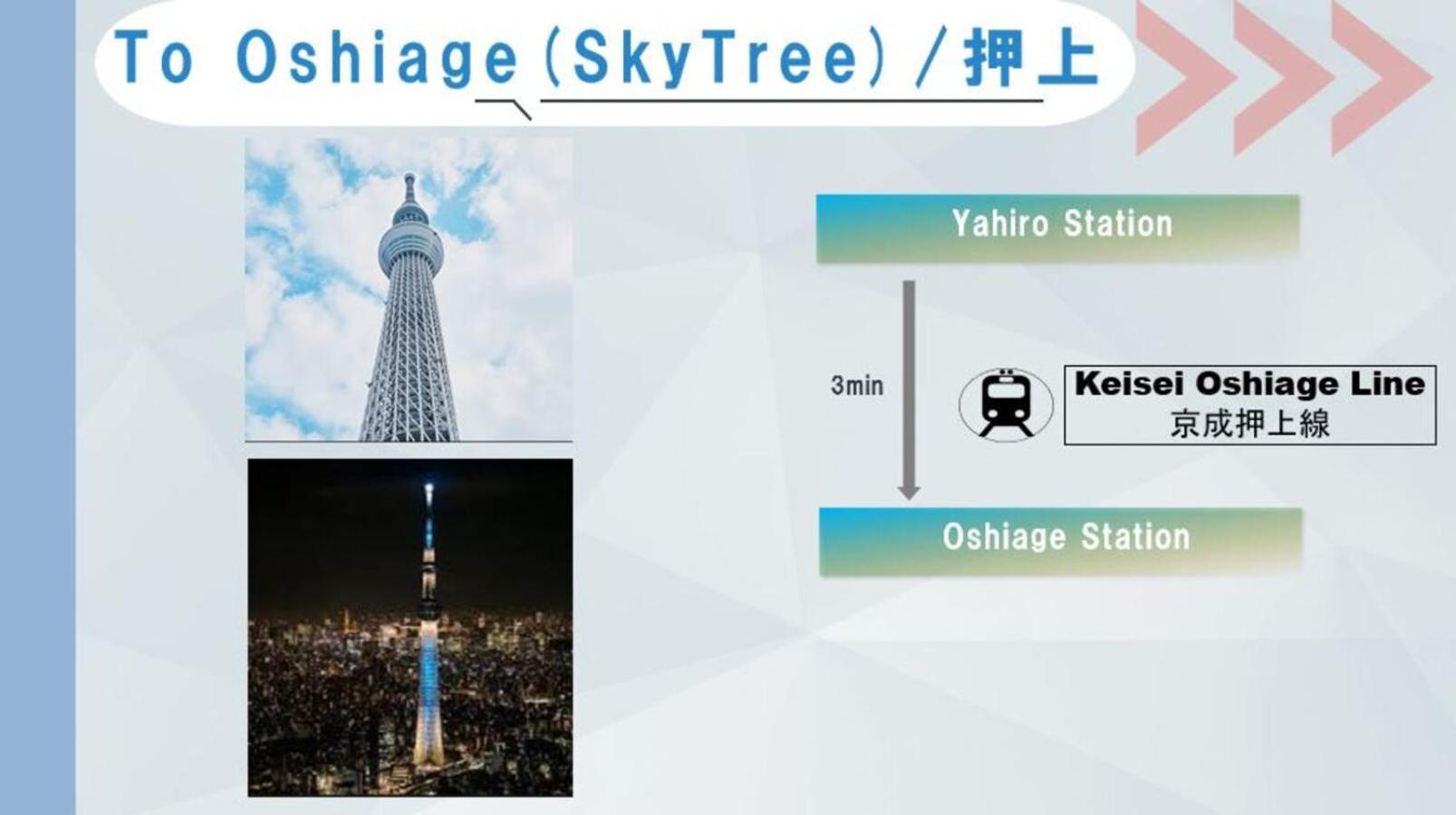 To Oshiage (SkyTree) / 押上

Yahiro Station

3min

Keisei Oshiage Line
京成押上線

Oshiage Station